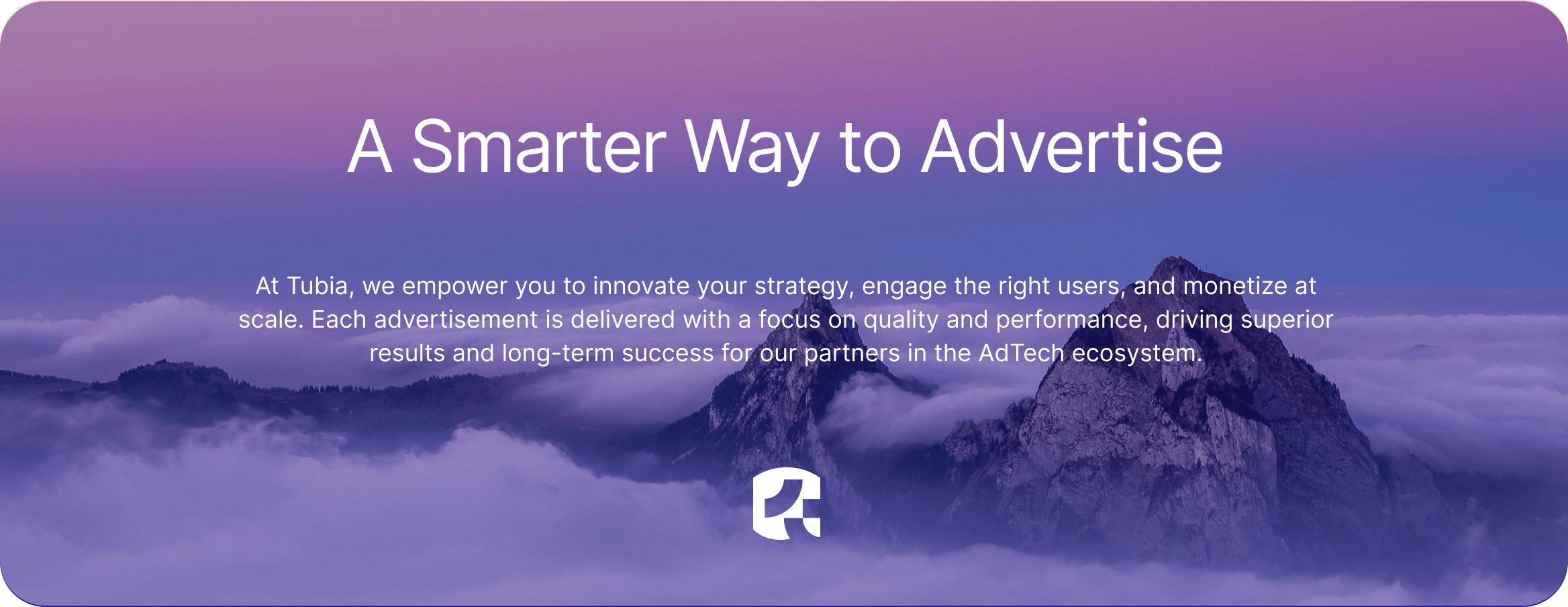 A Smarter Way to Advertise

At Tubia, we empower you to innovate your strategy, engage the right users, and monetize at scale. Each advertisement is delivered with a focus on quality and performance, driving superior results and long-term success for our partners in the AdTech ecosystem.